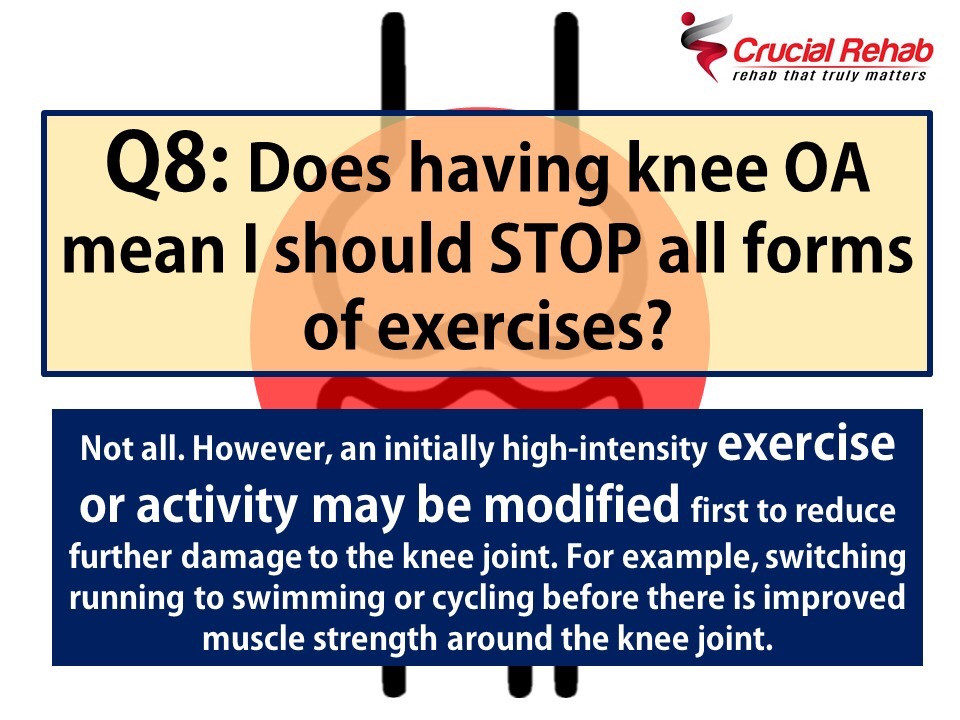 Crucial Rehab
rehab that truly matters

Q8: Does having knee OA mean I should STOP all forms of exercises?

Not all. However, an initially high-intensity exercise or activity may be modified first to reduce further damage to the knee joint. For example, switching running to swimming or cycling before there is improved muscle strength around the knee joint.